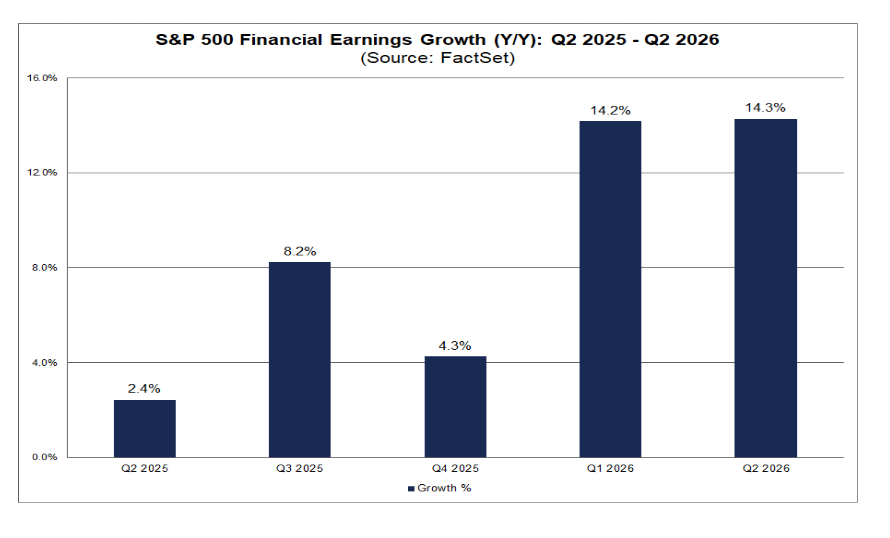 S&P 500 Financial Earnings Growth (Y/Y): Q2 2025 - Q2 2026
(Source: FactSet)

16.0%
12.0%
8.0%
4.0%
0.0%

2.4%
8.2%
4.3%
14.2%
14.3%

Q2 2025
Q3 2025
Q4 2025
Q1 2026
Q2 2026

Growth %